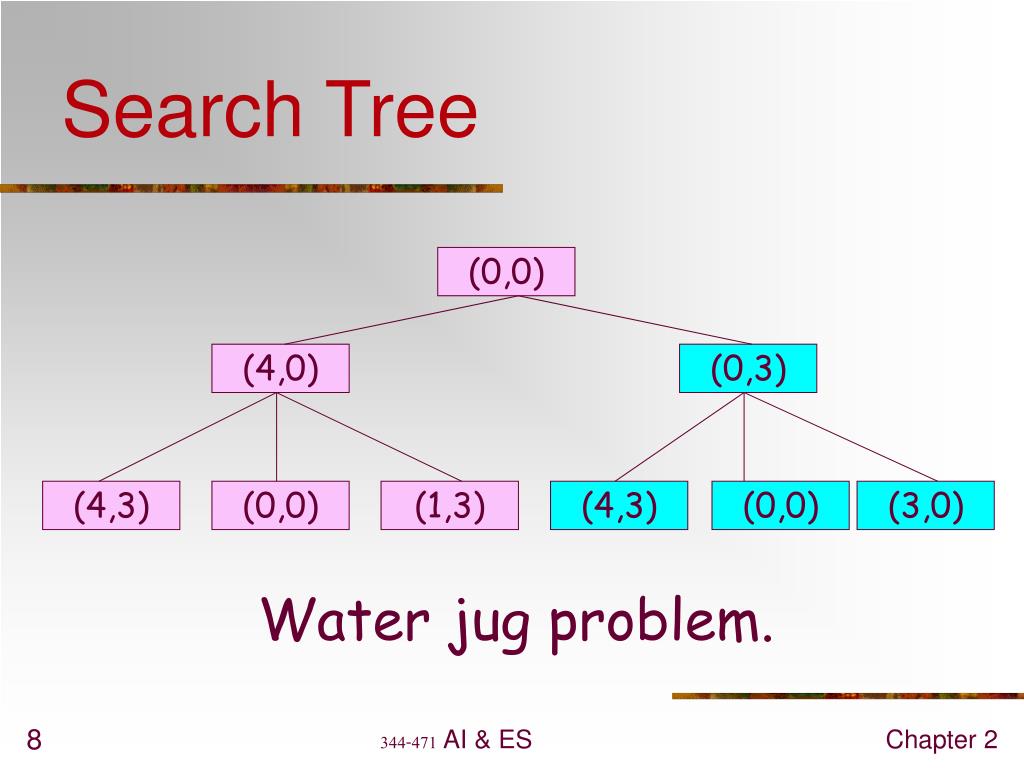 Search Tree

(0,0)

(4,0)

(0,3)

(4,3)

(0,0)

(1,3)

(4,3)

(0,0)

(3,0)

Water jug problem.

8

344-471 AI & ES

Chapter 2